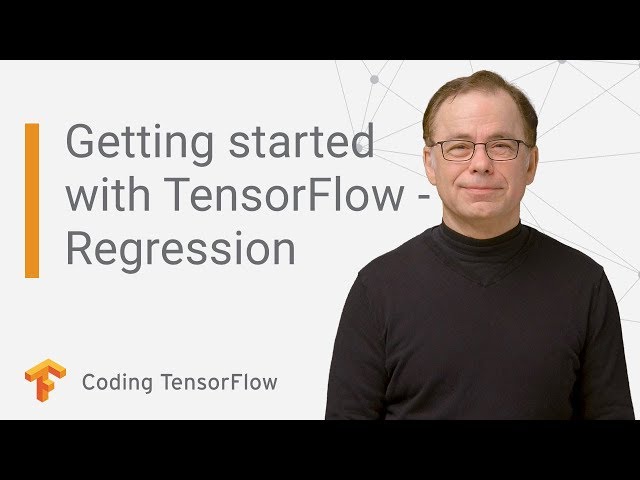 Getting started with TensorFlow - Regression

Coding TensorFlow